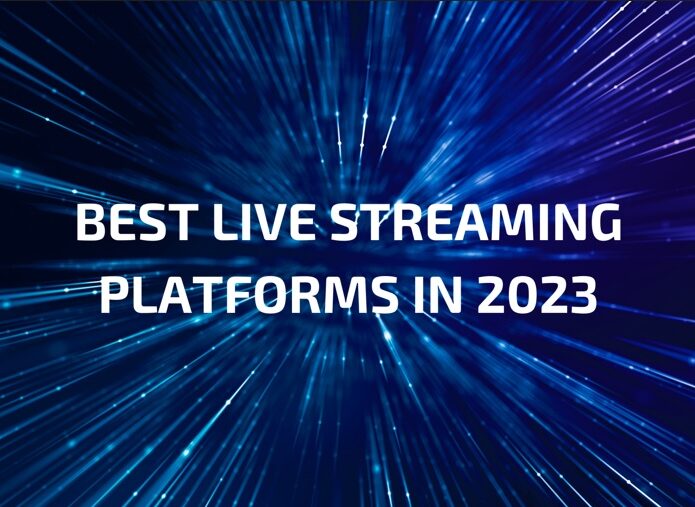 BEST LIVE STREAMING PLATFORMS IN 2023